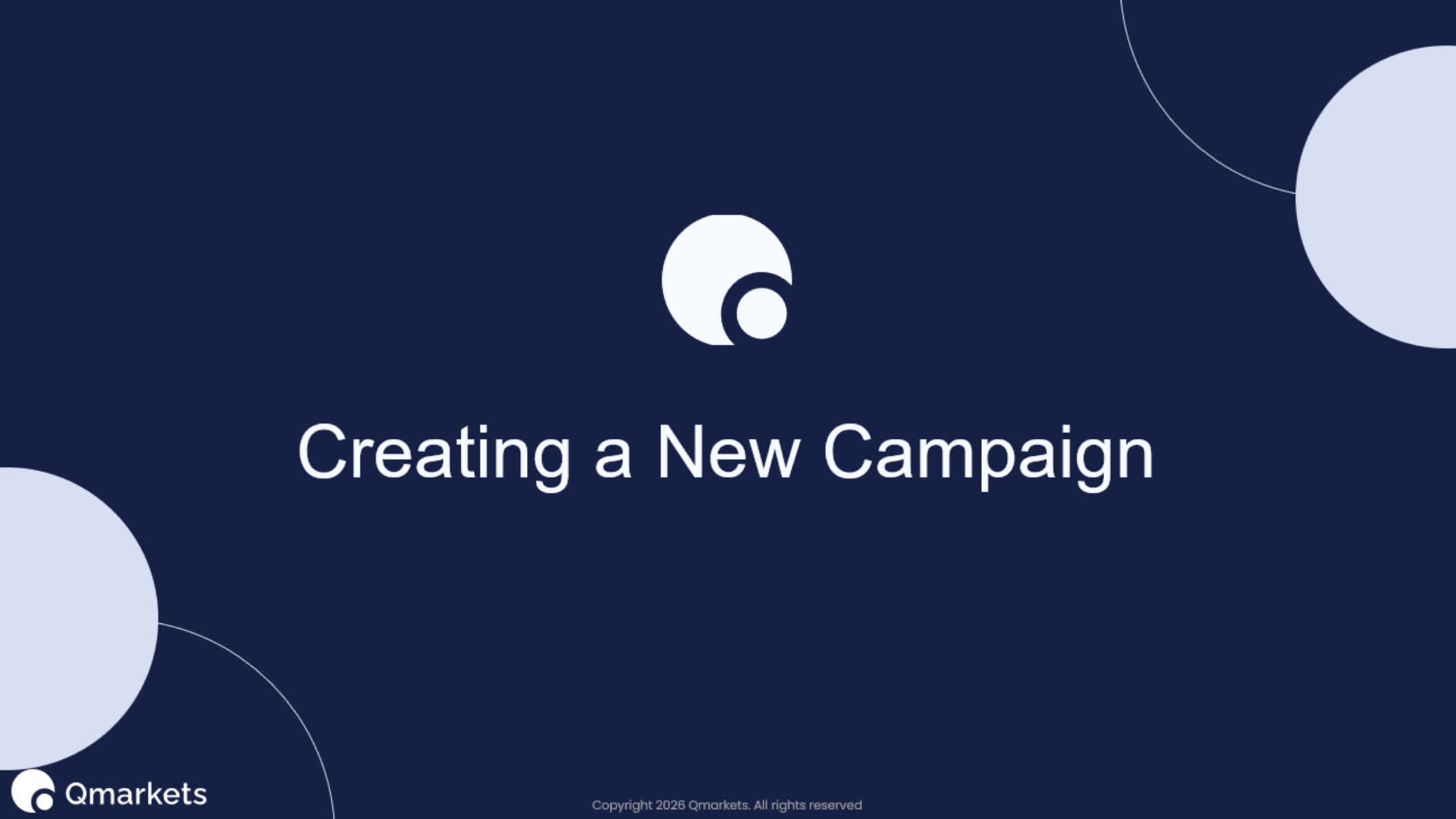 Creating a New Campaign

Qmarkets

Copyright 2026 Qmarkets. All rights reserved